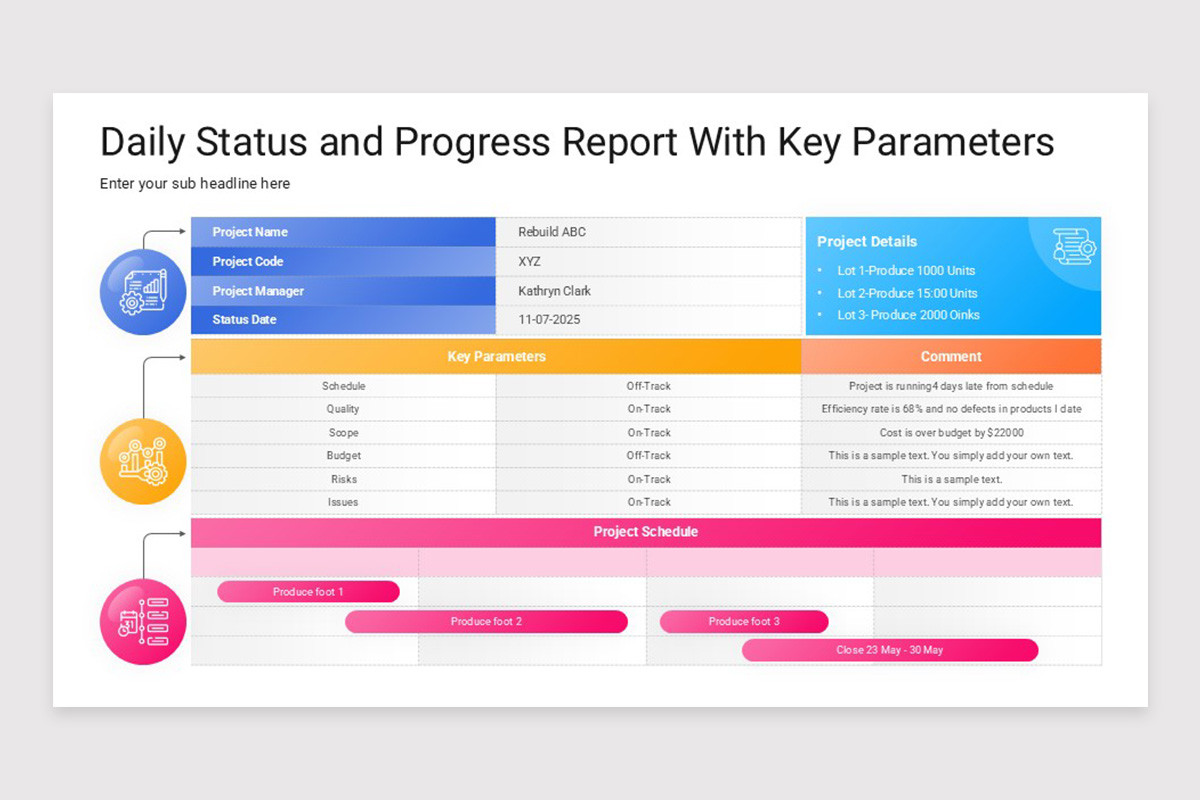 Daily Status and Progress Report With Key Parameters

Enter your sub headline here

| Project Name | Rebuild ABC |
|---|---|
| Project Code | XYZ |
| Project Manager | Kathryn Clark |
| Status Date | 11-07-2025 |

Project Details
- Lot 1-Produce 1000 Units
- Lot 2-Produce 15:00 Units
- Lot 3- Produce 2000 Oinks

| Key Parameters | | Comment |
|---|---|---|
| Schedule | Off-Track | Project is running4 days late from schedule |
| Quality | On-Track | Efficiency rate is 68% and no defects in products I date |
| Scope | On-Track | Cost is over budget by $22000 |
| Budget | Off-Track | This is a sample text. You simply add your own text. |
| Risks | On-Track | This is a sample text. |
| Issues | On-Track | This is a sample text. You simply add your own text. |

Project Schedule

Produce foot 1
Produce foot 2
Produce foot 3
Close 23 May - 30 May